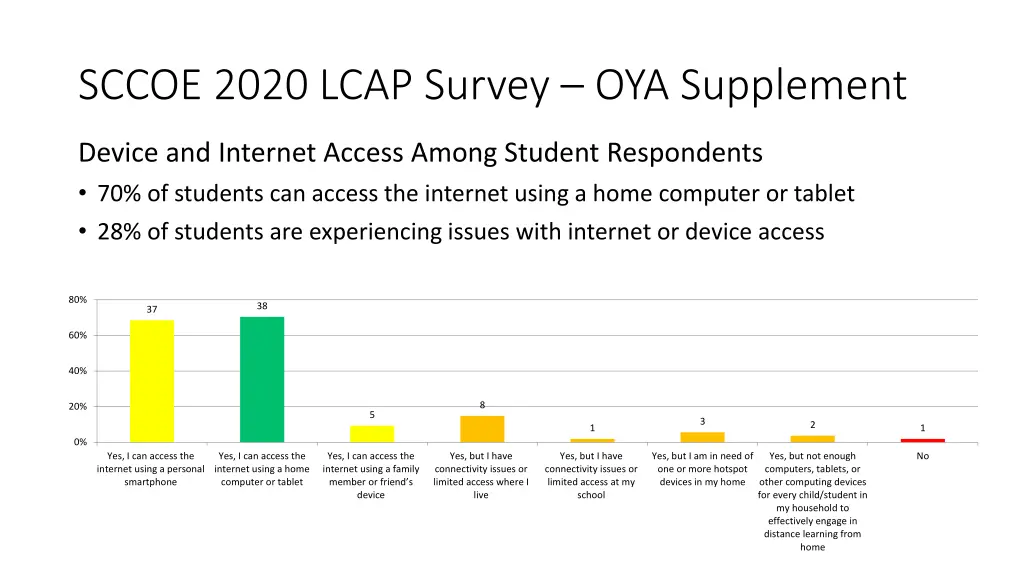 SCCOE 2020 LCAP Survey – OYA Supplement

Device and Internet Access Among Student Respondents
• 70% of students can access the internet using a home computer or tablet
• 28% of students are experiencing issues with internet or device access

80%
60%
40%
20%
0%

37
38
5
8
1
3
2
1

Yes, I can access the internet using a personal smartphone
Yes, I can access the internet using a home computer or tablet
Yes, I can access the internet using a family member or friend's device
Yes, but I have connectivity issues or limited access where I live
Yes, but I have connectivity issues or limited access at my school
Yes, but I am in need of one or more hotspot devices in my home
Yes, but not enough computers, tablets, or other computing devices for every child/student in my household to effectively engage in distance learning from home
No